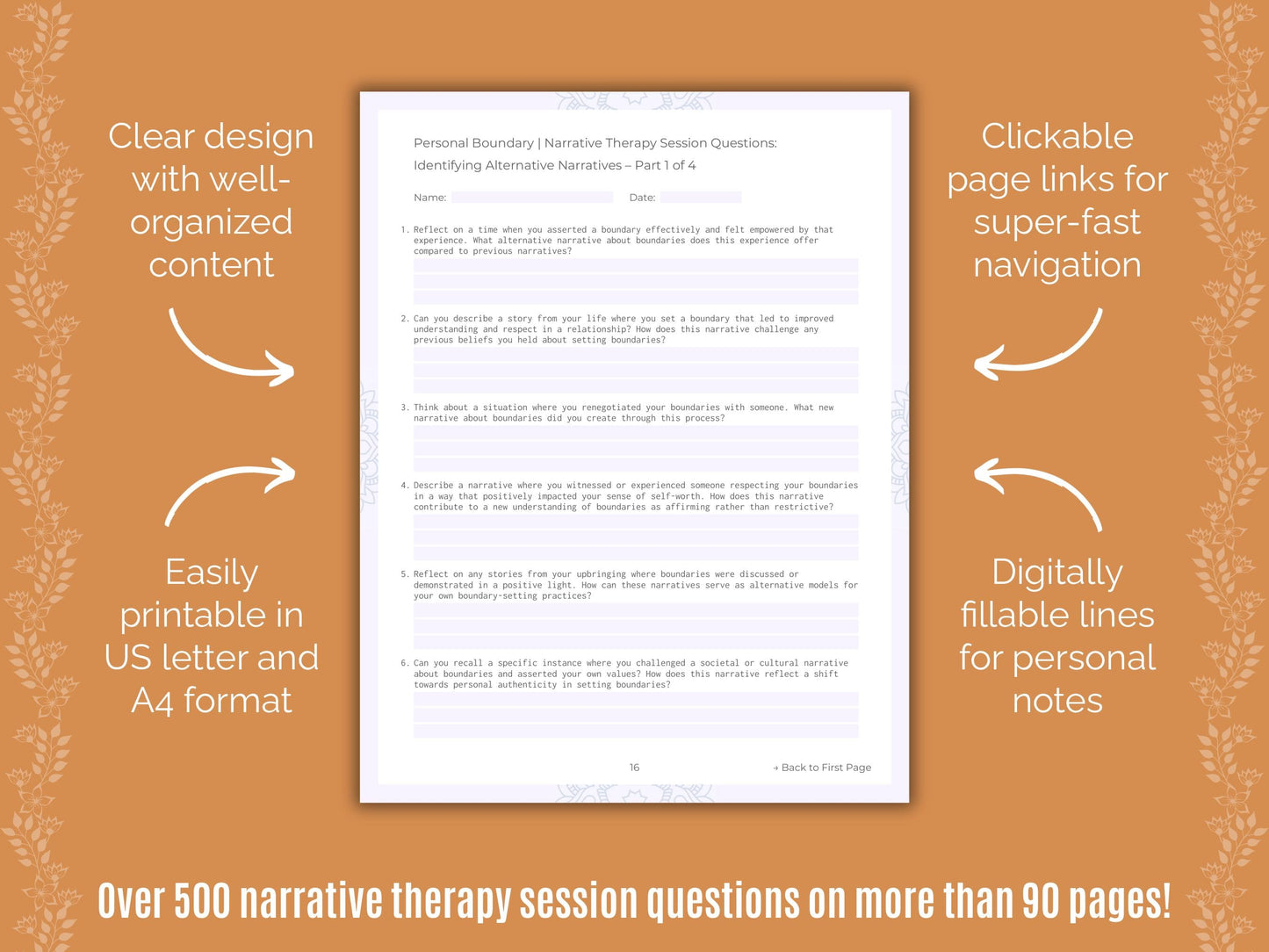 Clear design with well-organized content

Easily printable in US letter and A4 format

Personal Boundary | Narrative Therapy Session Questions:
Identifying Alternative Narratives – Part 1 of 4

Name: Date:

1. Reflect on a time when you asserted a boundary effectively and felt empowered by that experience. What alternative narrative about boundaries does this experience offer compared to previous narratives?

2. Can you describe a story from your life where you set a boundary that led to improved understanding and respect in a relationship? How does this narrative challenge any previous beliefs you held about setting boundaries?

3. Think about a situation where you renegotiated your boundaries with someone. What new narrative about boundaries did you create through this process?

4. Describe a narrative where you witnessed or experienced someone respecting your boundaries in a way that positively impacted your sense of self-worth. How does this narrative contribute to a new understanding of boundaries as affirming rather than restrictive?

5. Reflect on any stories from your upbringing where boundaries were discussed or demonstrated in a positive light. How can these narratives serve as alternative models for your own boundary-setting practices?

6. Can you recall a specific instance where you challenged a societal or cultural narrative about boundaries and asserted your own values? How does this narrative reflect a shift towards personal authenticity in setting boundaries?

16

→ Back to First Page

Clickable page links for super-fast navigation

Digitally fillable lines for personal notes

Over 500 narrative therapy session questions on more than 90 pages!